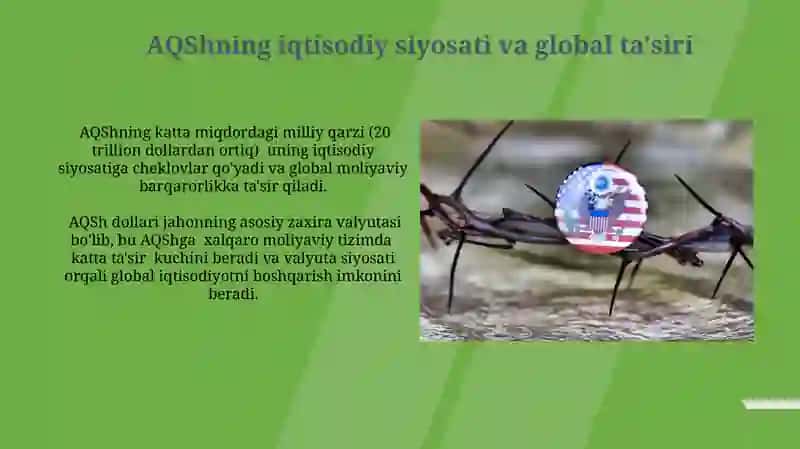 AQShning iqtisodiy siyosati va global ta'siri

AQShning katta miqdordagi milliy qarzi (20 trillion dollardan ortiq) uning iqtisodiy siyosatiga cheklovlar qo'yadi va global moliyaviy barqarorlikka ta'sir qiladi.

AQSh dollari jahonning asosiy zaxira valyutasi bo'lib, bu AQShga xalqaro moliyaviy tizimda katta ta'sir kuchini beradi va valyuta siyosati orqali global iqtisodiyotni boshqarish imkonini beradi.